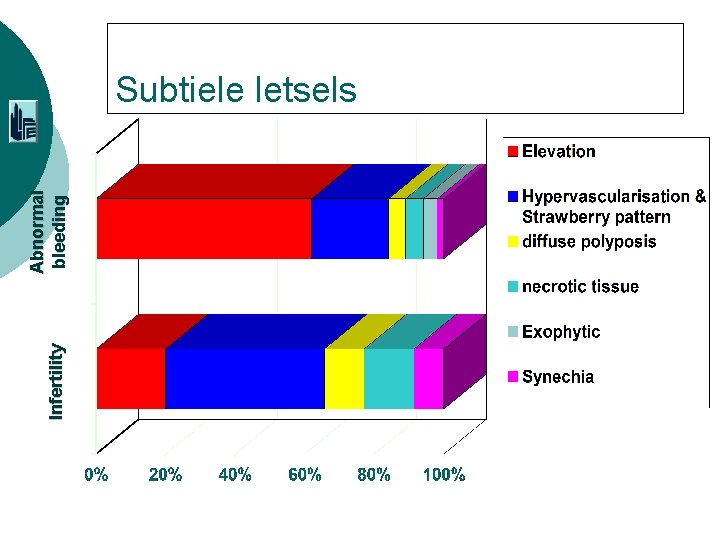 Subtiele letsels

Abnormal bleeding

Infertility

0%
20%
40%
60%
80%
100%

Elevation
Hypervascularisation & Strawberry pattern
diffuse polyposis
necrotic tissue
Exophytic
Synechia